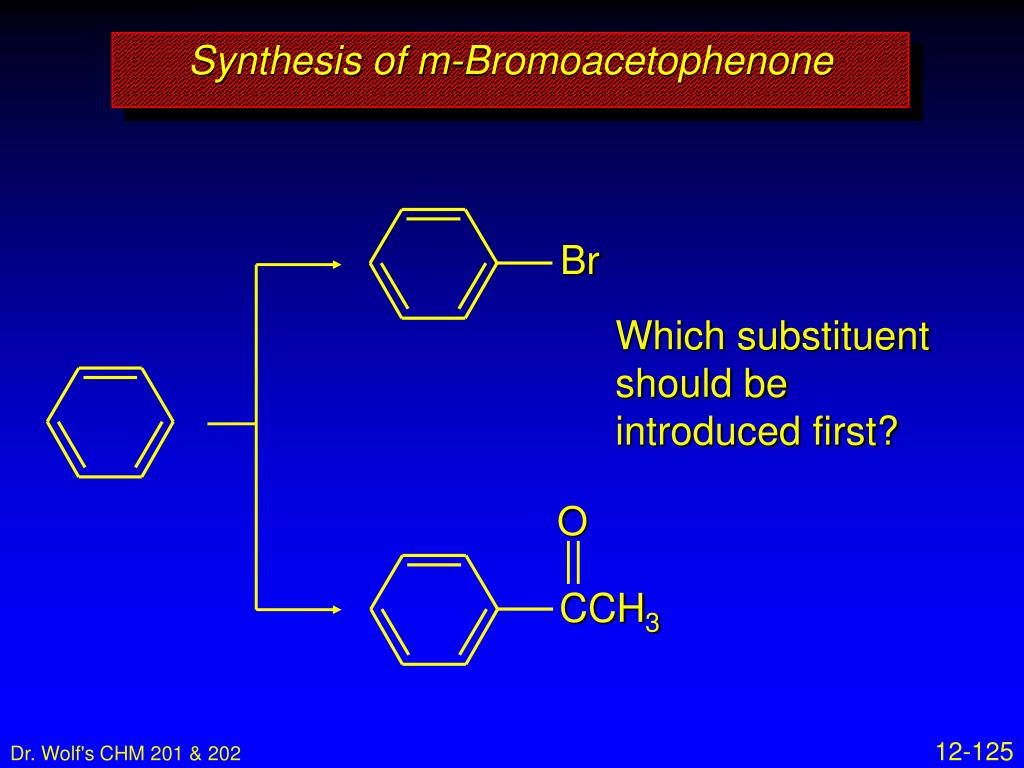 Synthesis of m-Bromoacetophenone

Br

Which substituent should be introduced first?

O

$CCH_3$

Dr. Wolf's CHM 201 & 202

12-125